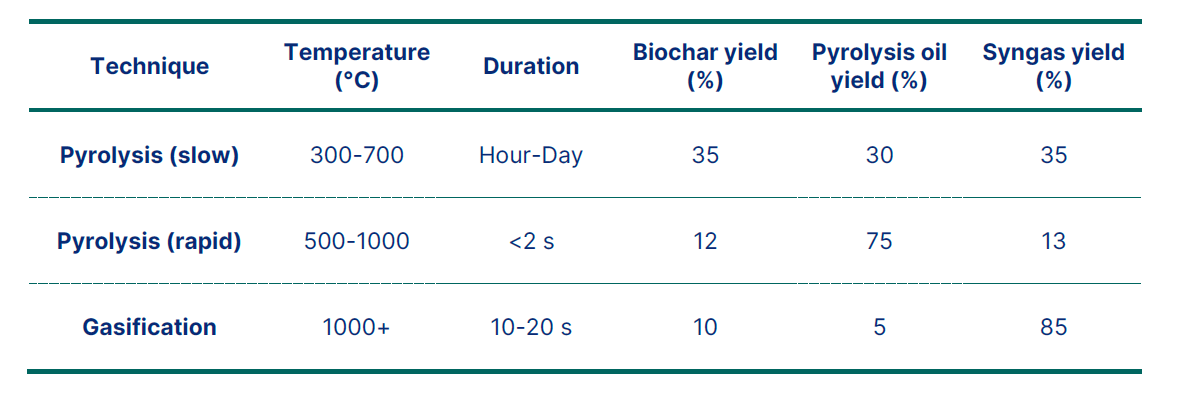 | Technique | Temperature (°C) | Duration | Biochar yield (%) | Pyrolysis oil yield (%) | Syngas yield (%) |
|---|---|---|---|---|---|
| Pyrolysis (slow) | 300-700 | Hour-Day | 35 | 30 | 35 |
| Pyrolysis (rapid) | 500-1000 | <2 s | 12 | 75 | 13 |
| Gasification | 1000+ | 10-20 s | 10 | 5 | 85 |